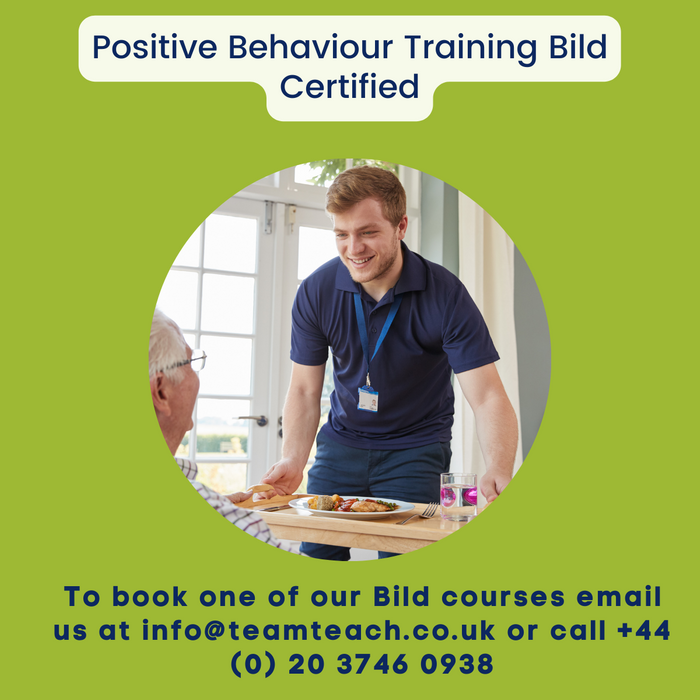 Positive Behaviour Training Bild Certified

To book one of our Bild courses email us at info@teamteach.co.uk or call +44 (0) 20 3746 0938